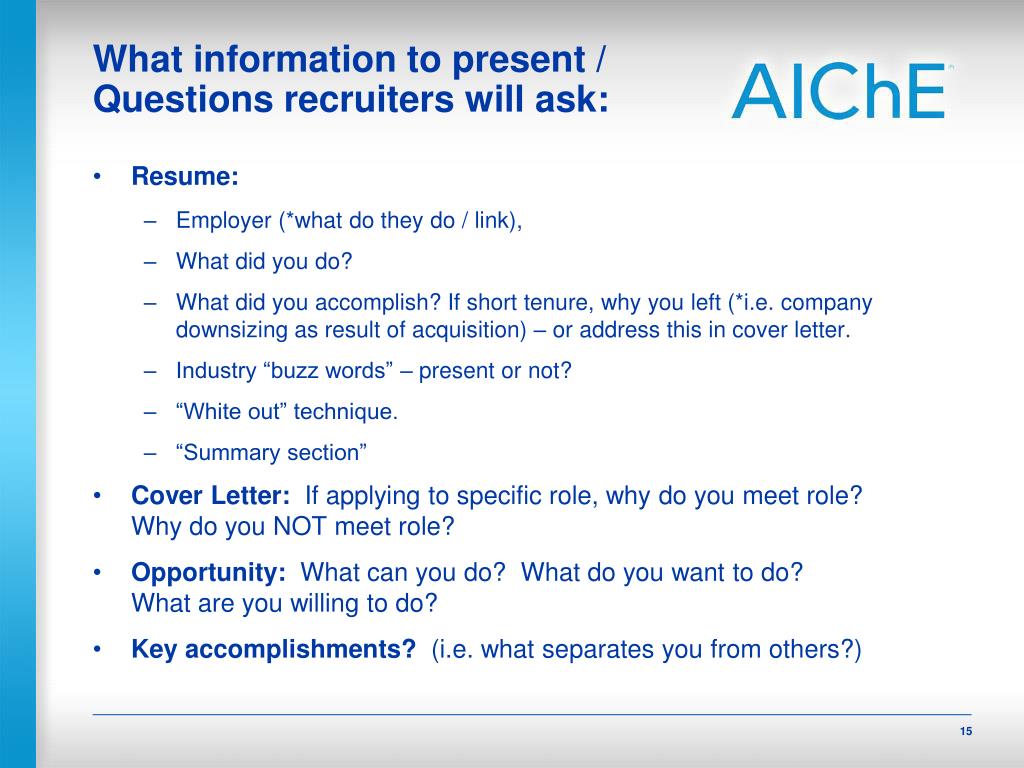 What information to present / Questions recruiters will ask:

AIChE

• Resume:
– Employer (*what do they do / link),
– What did you do?
– What did you accomplish? If short tenure, why you left (*i.e. company downsizing as result of acquisition) – or address this in cover letter.
– Industry “buzz words” – present or not?
– “White out” technique.
– “Summary section”

• Cover Letter: If applying to specific role, why do you meet role? Why do you NOT meet role?

• Opportunity: What can you do? What do you want to do? What are you willing to do?

• Key accomplishments? (i.e. what separates you from others?)

15